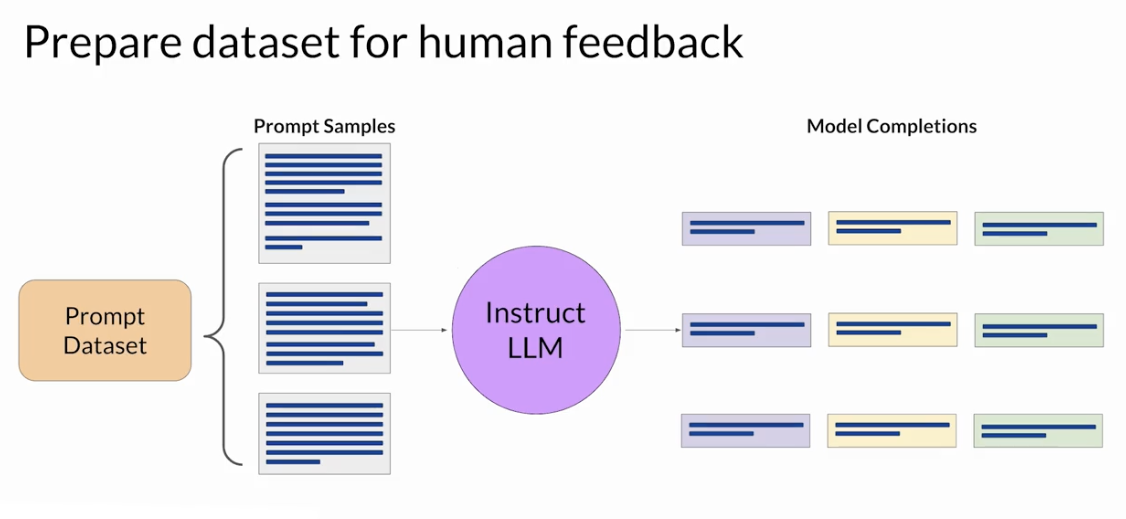 Prepare dataset for human feedback

Prompt Samples

Model Completions

Prompt Dataset

Instruct LLM